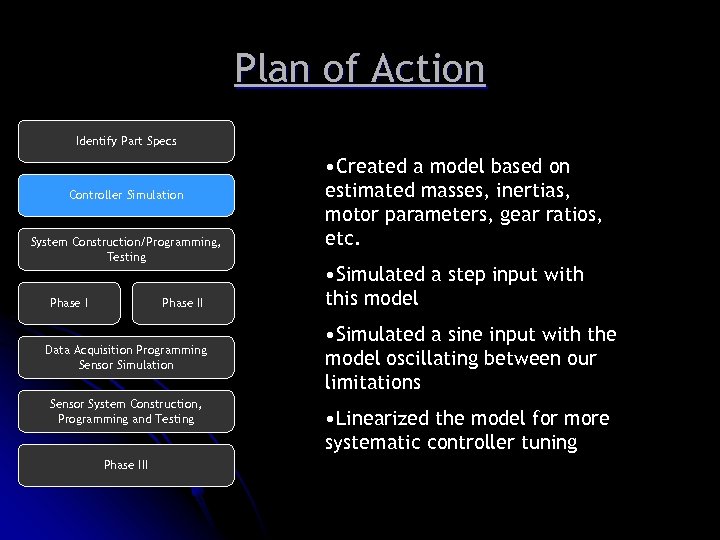 Plan of Action

Identify Part Specs

Controller Simulation

System Construction/Programming, Testing

Phase I

Phase II

Data Acquisition Programming Sensor Simulation

Sensor System Construction, Programming and Testing

Phase III

•Created a model based on estimated masses, inertias, motor parameters, gear ratios, etc.

•Simulated a step input with this model

•Simulated a sine input with the model oscillating between our limitations

•Linearized the model for more systematic controller tuning